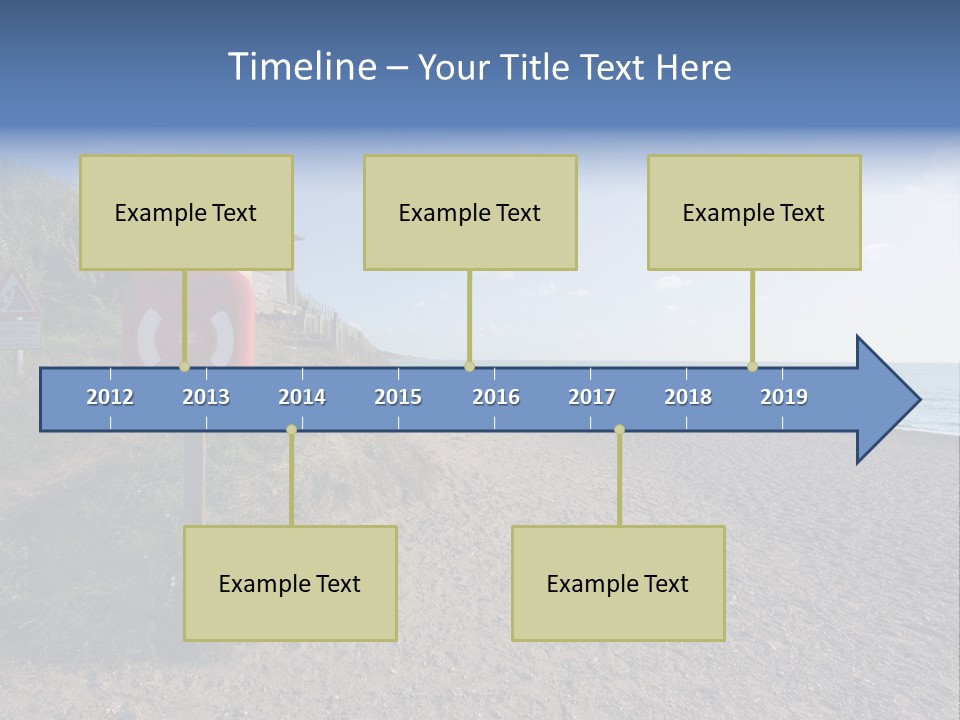 Timeline – Your Title Text Here

Example Text

Example Text

Example Text

2012 2013 2014 2015 2016 2017 2018 2019

Example Text

Example Text